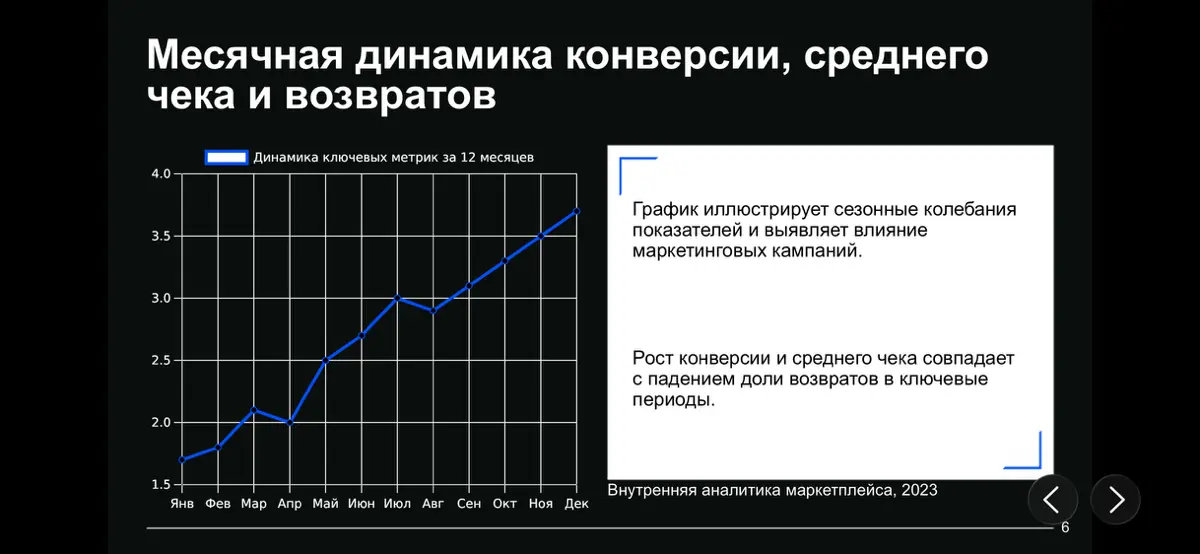 Месячная динамика конверсии, среднего чека и возвратов

Динамика ключевых метрик за 12 месяцев

4.0
3.5
3.0
2.5
2.0
1.5

Янв Фев Мар Апр Май Июн Июл Авг Сен Окт Ноя Дек

График иллюстрирует сезонные колебания показателей и выявляет влияние маркетинговых кампаний.

Рост конверсии и среднего чека совпадает с падением доли возвратов в ключевые периоды.

Внутренняя аналитика маркетплейса, 2023

6